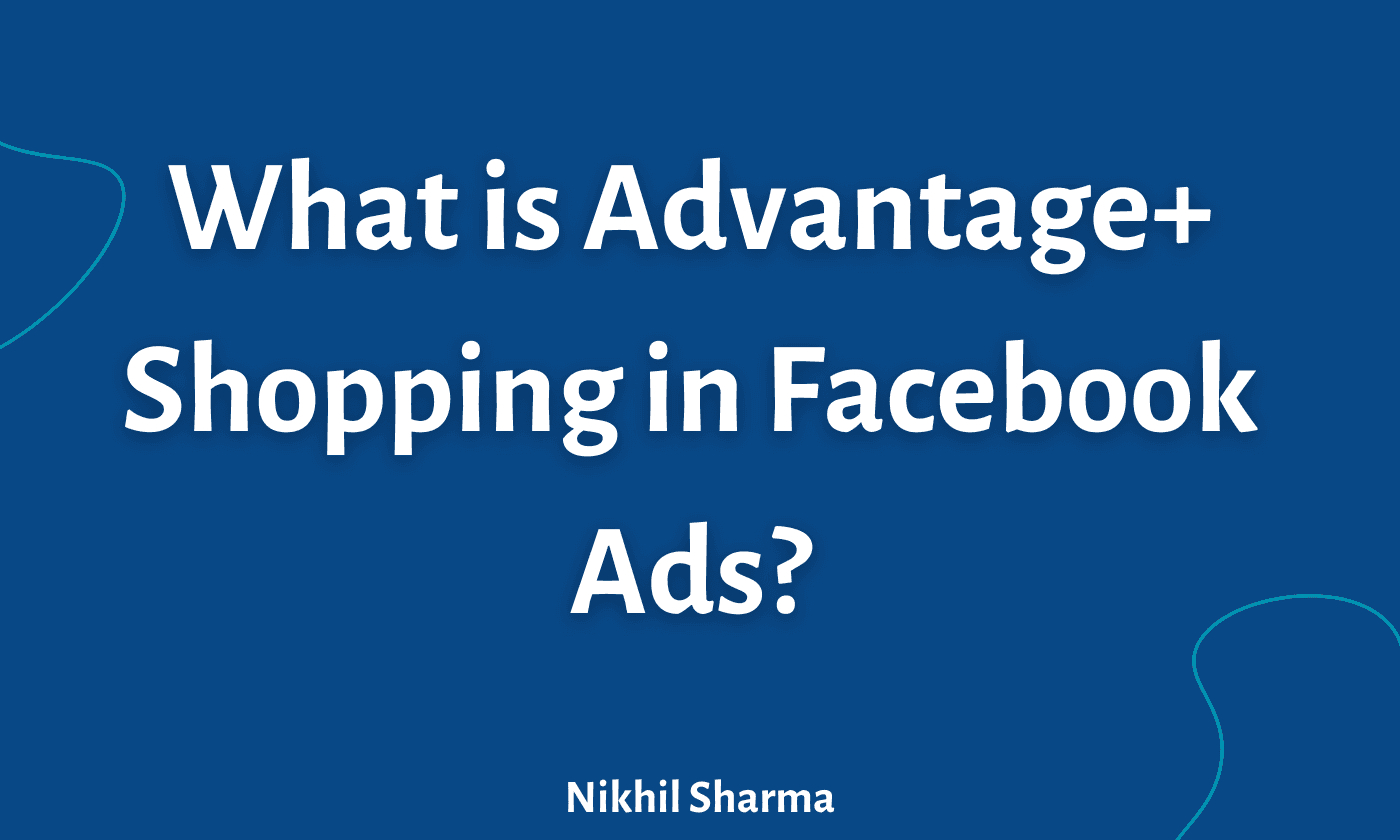 What is Advantage+ Shopping in Facebook Ads?

Nikhil Sharma